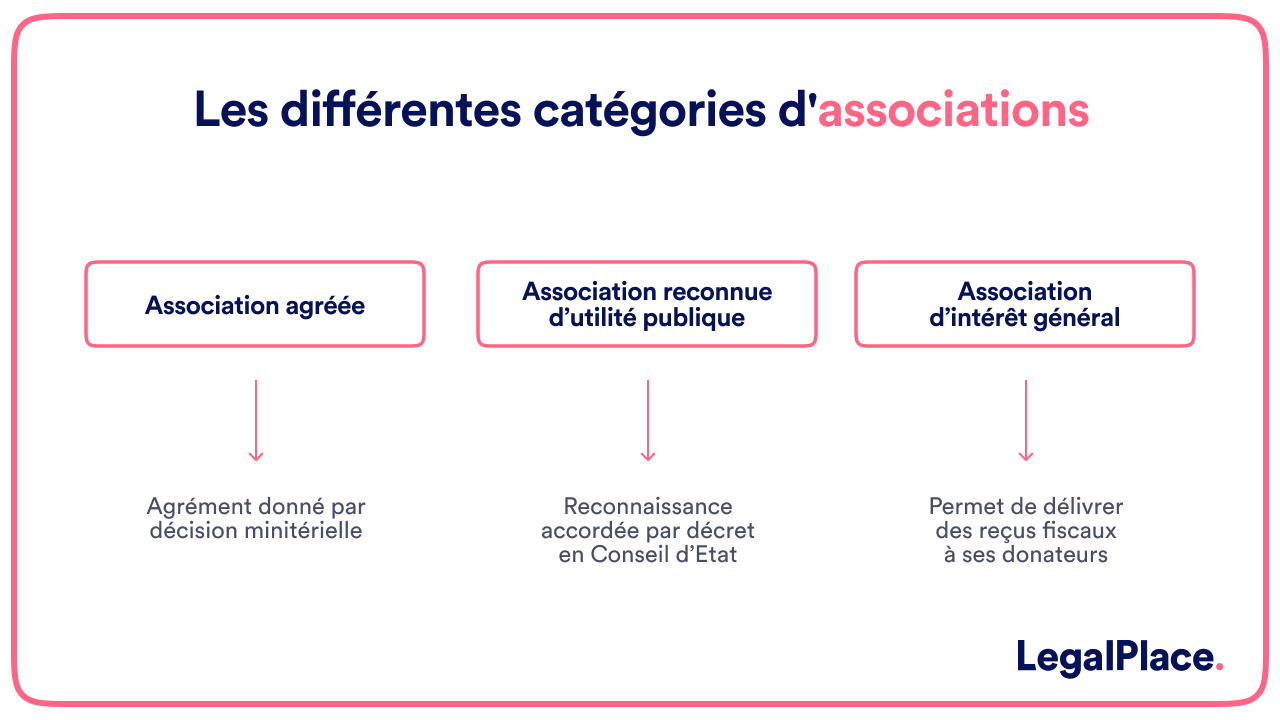 Les différentes catégories d'associations

Association agréée

Agrément donné par décision minitérielle

Association reconnue d'utilité publique

Reconnaissance accordée par décret en Conseil d'Etat

Association d'intérêt général

Permet de délivrer des reçus fiscaux à ses donateurs

LegalPlace.